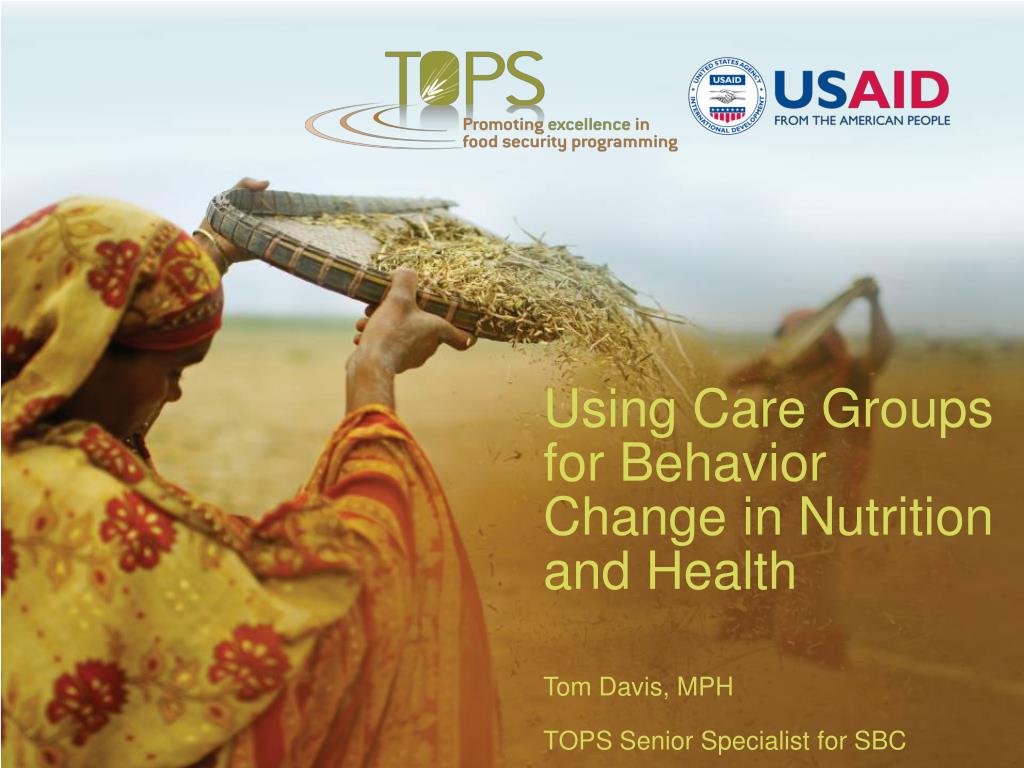 TOPS
Promoting excellence in food security programming

UNITED STATES AGENCY INTERNATIONAL DEVELOPMENT USAID

USAID
FROM THE AMERICAN PEOPLE

Using Care Groups for Behavior Change in Nutrition and Health

Tom Davis, MPH

TOPS Senior Specialist for SBC